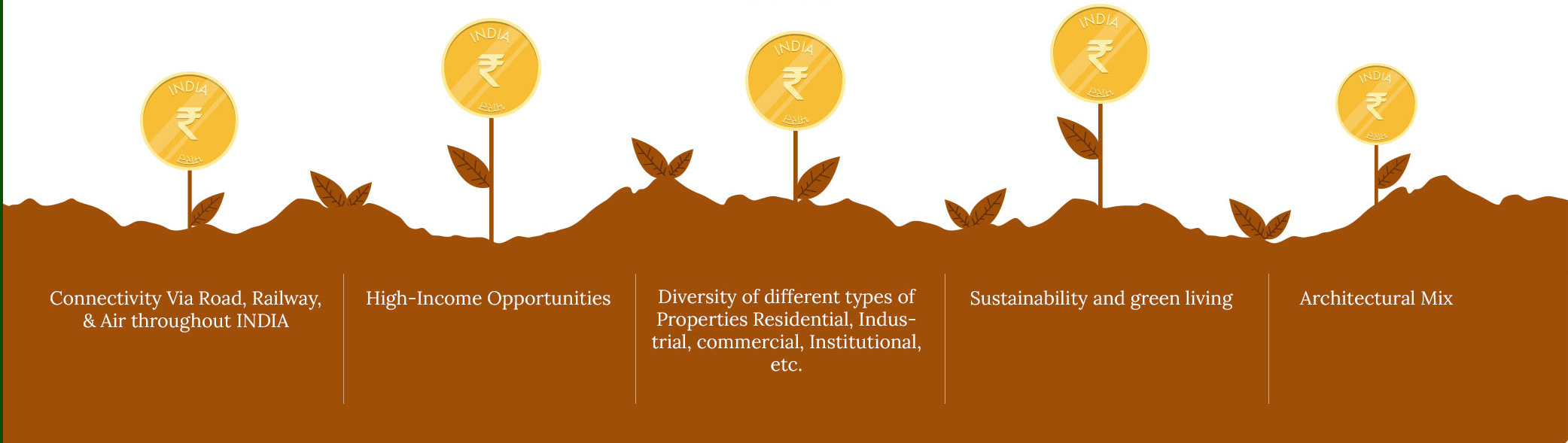 INDIA
₹

INDIA
₹

INDIA
₹

INDIA
₹

INDIA
₹

Connectivity Via Road, Railway, & Air throughout INDIA

High-Income Opportunities

Diversity of different types of Properties Residential, Industrial, commercial, Institutional, etc.

Sustainability and green living

Architectural Mix